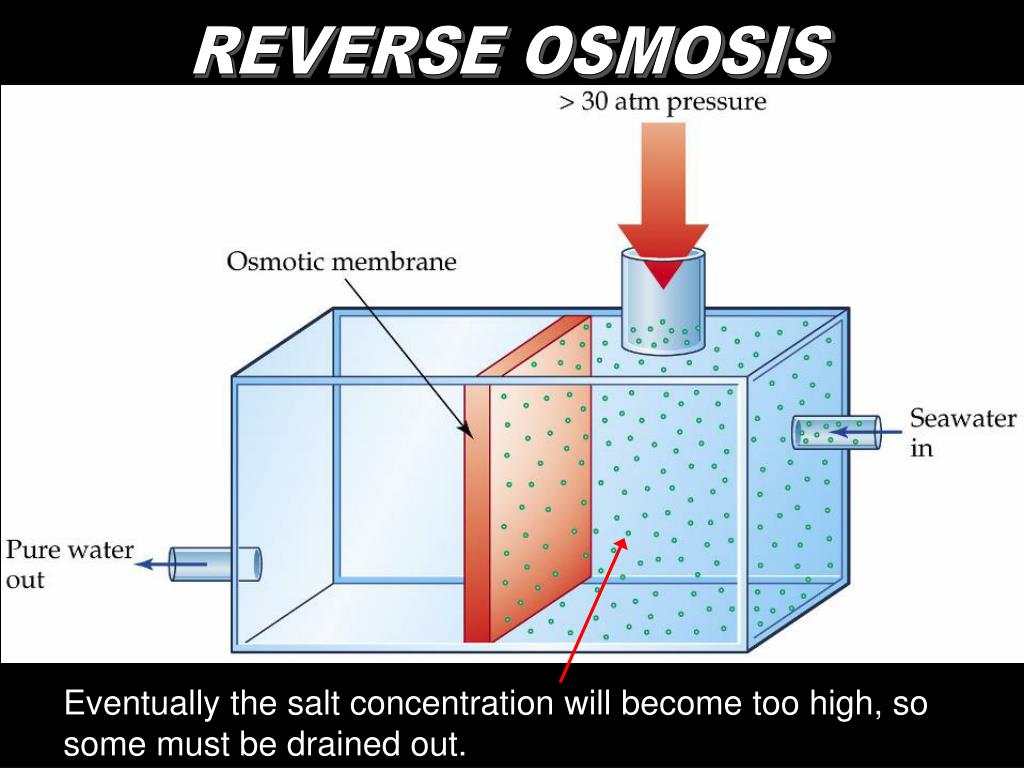 REVERSE OSMOSIS

> 30 atm pressure

Osmotic membrane

Seawater in

Pure water out

Eventually the salt concentration will become too high, so some must be drained out.